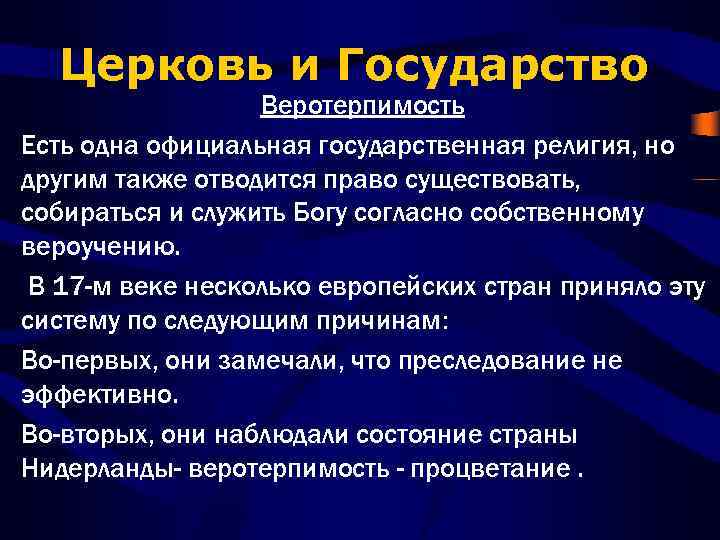 Церковь и Государство

Веротерпимость

Есть одна официальная государственная религия, но другим также отводится право существовать, собираться и служить Богу согласно собственному вероучению.

В 17-м веке несколько европейских стран приняло эту систему по следующим причинам:

Во-первых, они замечали, что преследование не эффективно.

Во-вторых, они наблюдали состояние страны Нидерланды- веротерпимость - процветание .